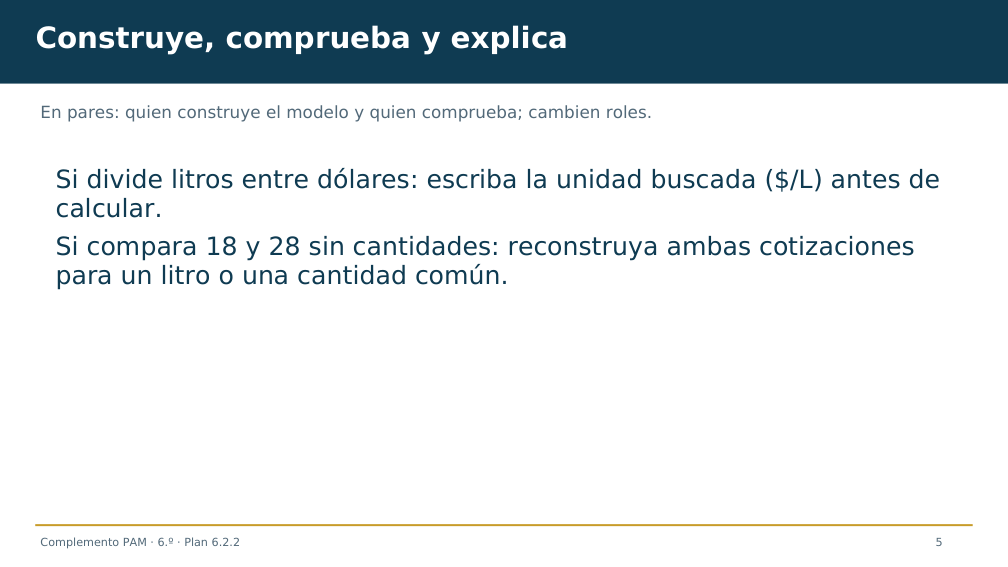 Construye, comprueba y explica

En pares: quien construye el modelo y quien comprueba; cambien roles.

Si divide litros entre dólares: escriba la unidad buscada ($/L) antes de calcular.

Si compara 18 y 28 sin cantidades: reconstruya ambas cotizaciones para un litro o una cantidad común.

Complemento PAM · 6.º · Plan 6.2.2

5